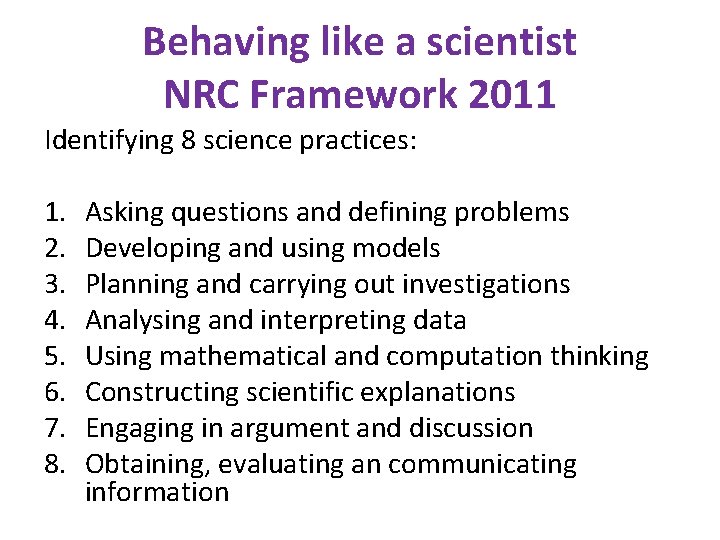 Behaving like a scientist
NRC Framework 2011

Identifying 8 science practices:

1. Asking questions and defining problems
2. Developing and using models
3. Planning and carrying out investigations
4. Analysing and interpreting data
5. Using mathematical and computation thinking
6. Constructing scientific explanations
7. Engaging in argument and discussion
8. Obtaining, evaluating an communicating information